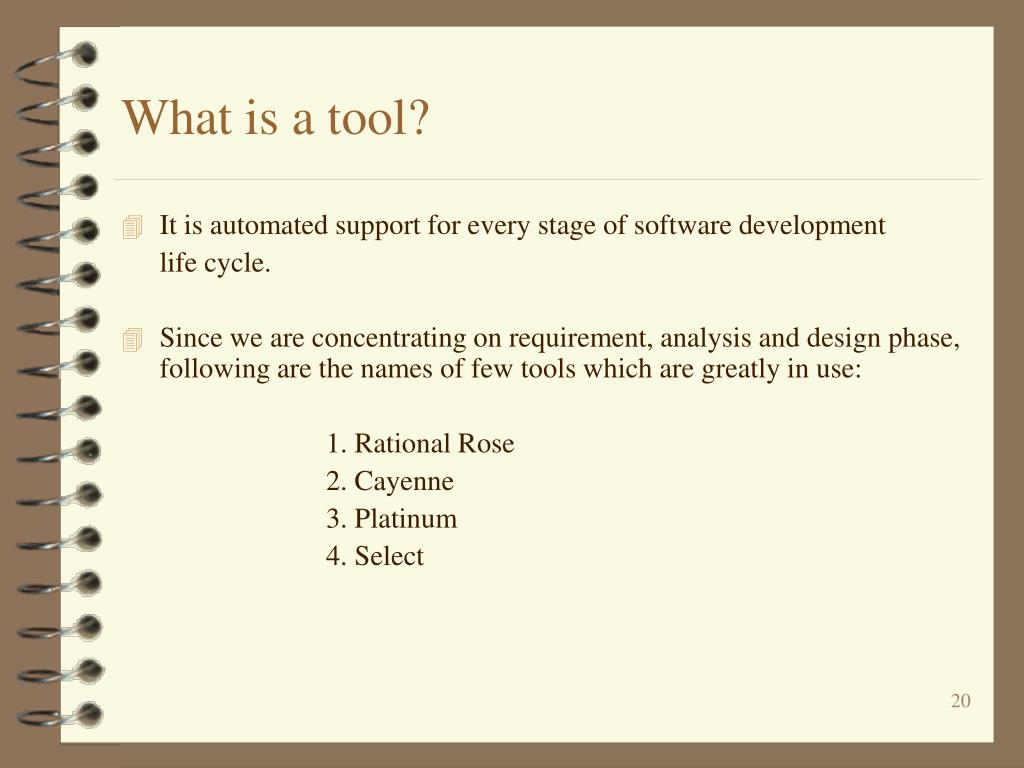 What is a tool?

It is automated support for every stage of software development life cycle.

Since we are concentrating on requirement, analysis and design phase, following are the names of few tools which are greatly in use:

1. Rational Rose
2. Cayenne
3. Platinum
4. Select

20